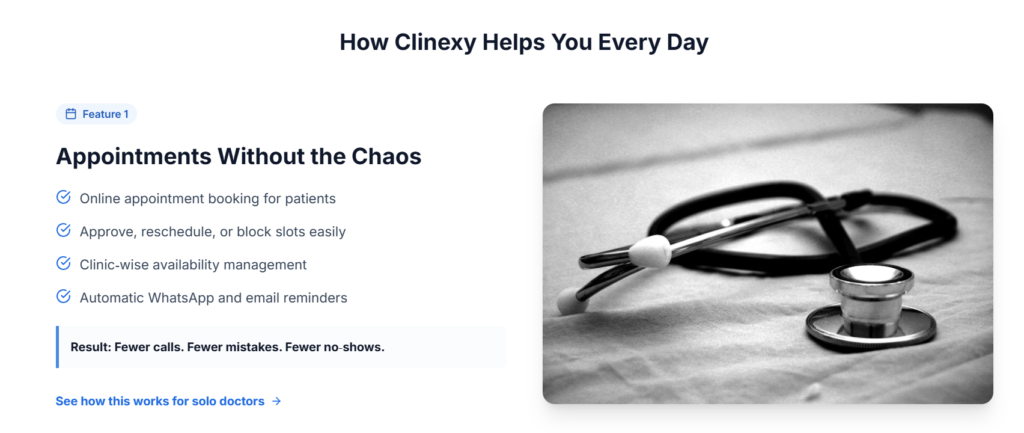 How Clinexy Helps You Every Day

Feature 1

Appointments Without the Chaos

Online appointment booking for patients

Approve, reschedule, or block slots easily

Clinic-wise availability management

Automatic WhatsApp and email reminders

Result: Fewer calls. Fewer mistakes. Fewer no-shows.

See how this works for solo doctors →